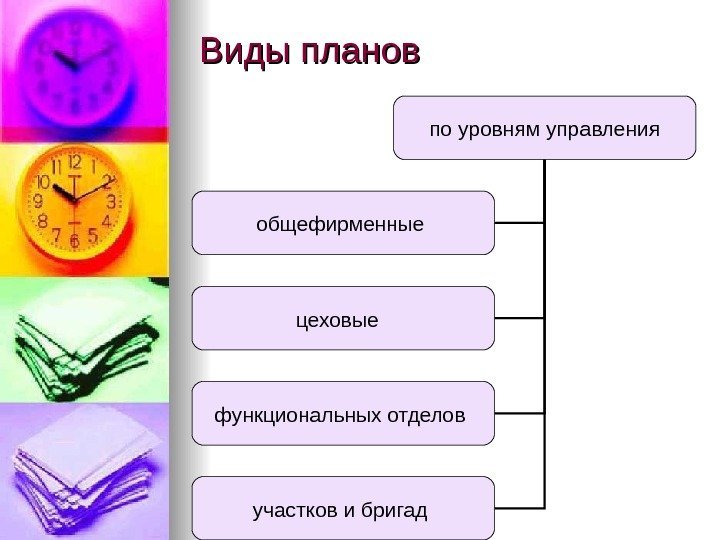 Виды планов

по уровням управления

общефирменные

цеховые

функциональных отделов

участков и бригад